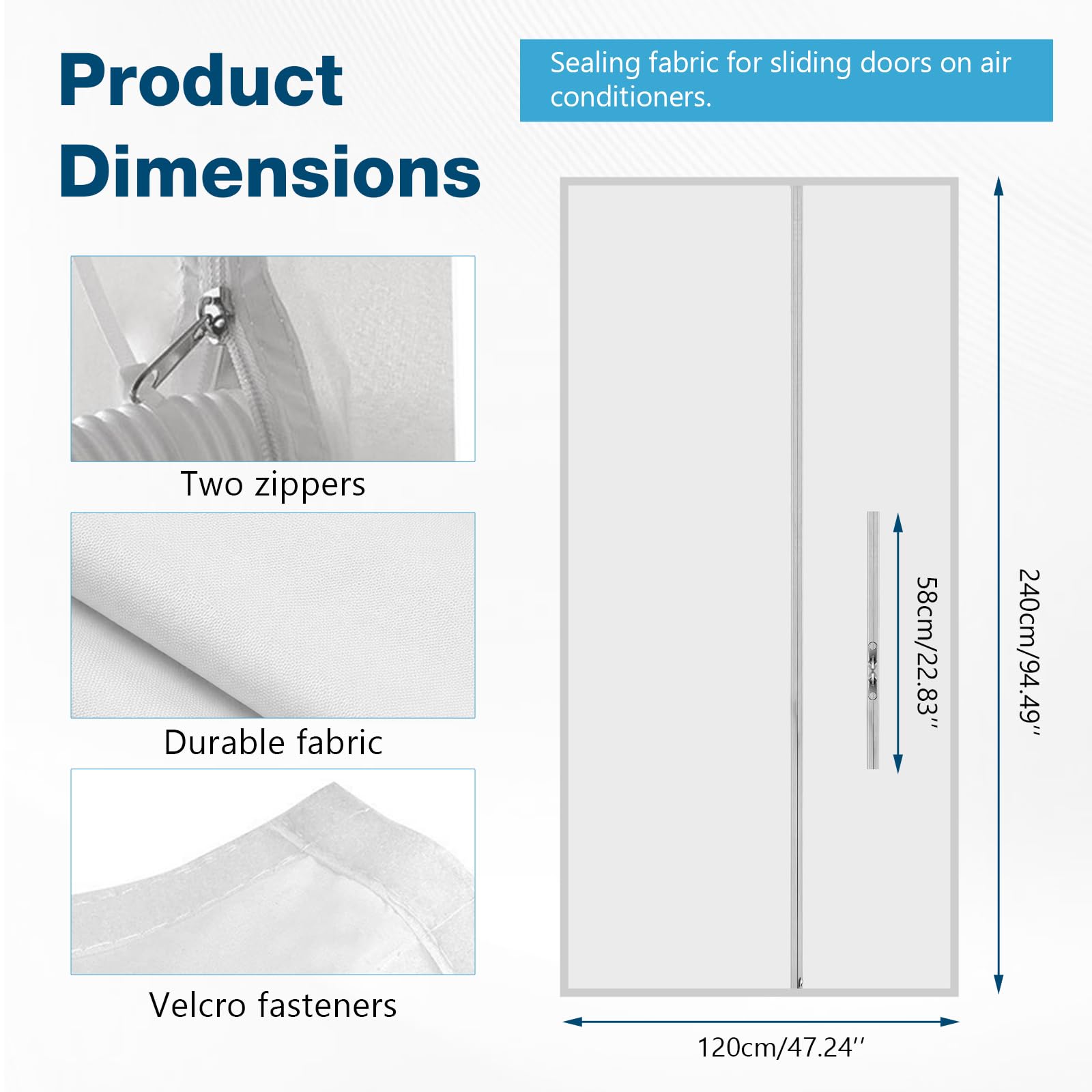 Product Dimensions

Sealing fabric for sliding doors on air conditioners.

Two zippers

Durable fabric

Velcro fasteners

58cm/22.83''

240cm/94.49''

120cm/47.24''